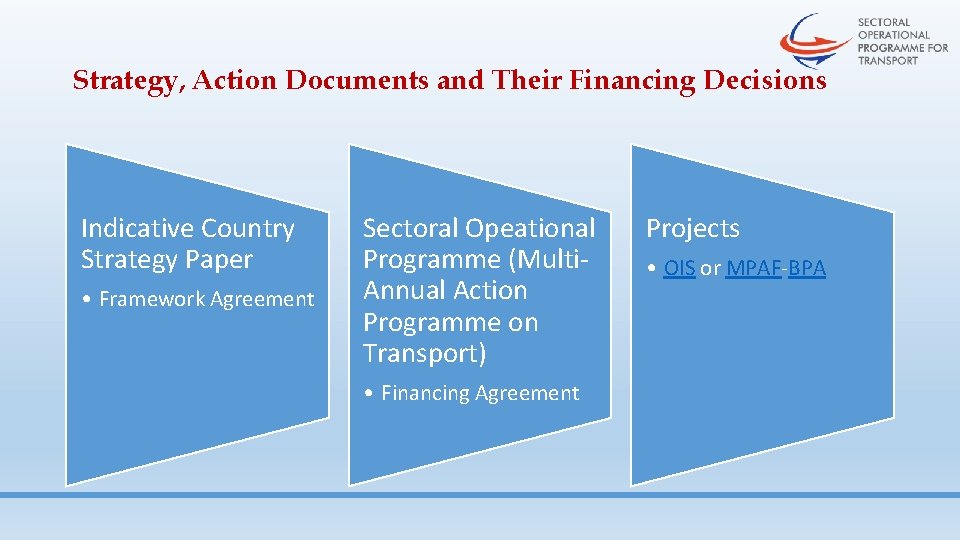 SECTORAL OPERATIONAL PROGRAMME FOR TRANSPORT

Strategy, Action Documents and Their Financing Decisions

Indicative Country Strategy Paper

• Framework Agreement

Sectoral Opeational Programme (Multi-Annual Action Programme on Transport)

• Financing Agreement

Projects

• OIS or MPAF-BPA